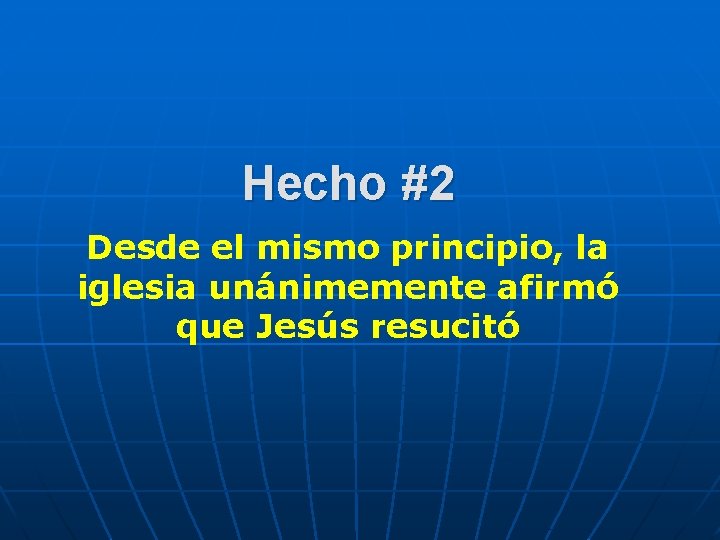 Hecho #2

Desde el mismo principio, la iglesia unánimemente afirmó que Jesús resucitó